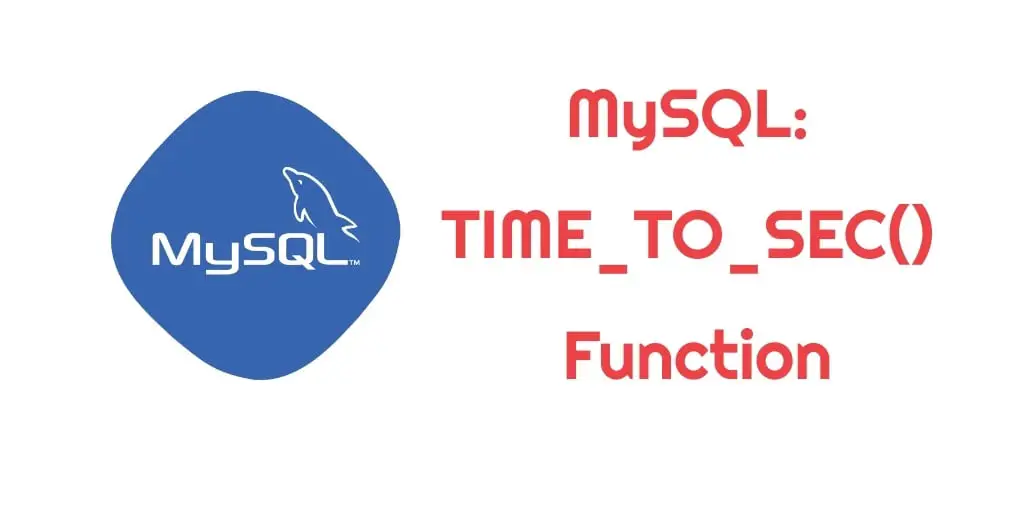 MySQL™

MySQL:
TIME_TO_SEC()
Function